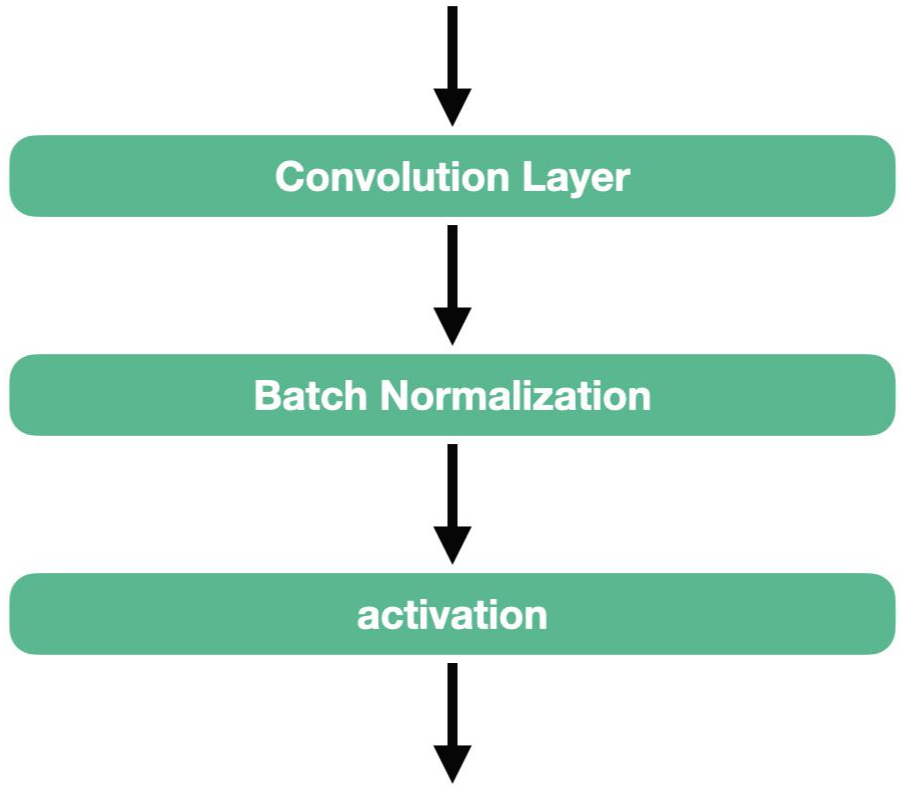 Convolution Layer

Batch Normalization

activation